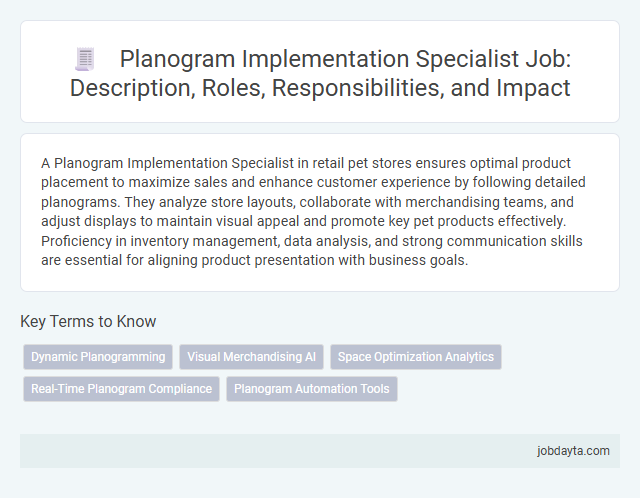 Planogram Implementation Specialist Job: Description, Roles, Responsibilities, and Impact

A Planogram Implementation Specialist in retail pet stores ensures optimal product placement to maximize sales and enhance customer experience by following detailed planograms. They analyze store layouts, collaborate with merchandising teams, and adjust displays to maintain visual appeal and promote key pet products effectively. Proficiency in inventory management, data analysis, and strong communication skills are essential for aligning product presentation with business goals.

Key Terms to Know

Dynamic Planogramming

Visual Merchandising AI

Space Optimization Analytics

Real-Time Planogram Compliance

Planogram Automation Tools

jobdayta.com